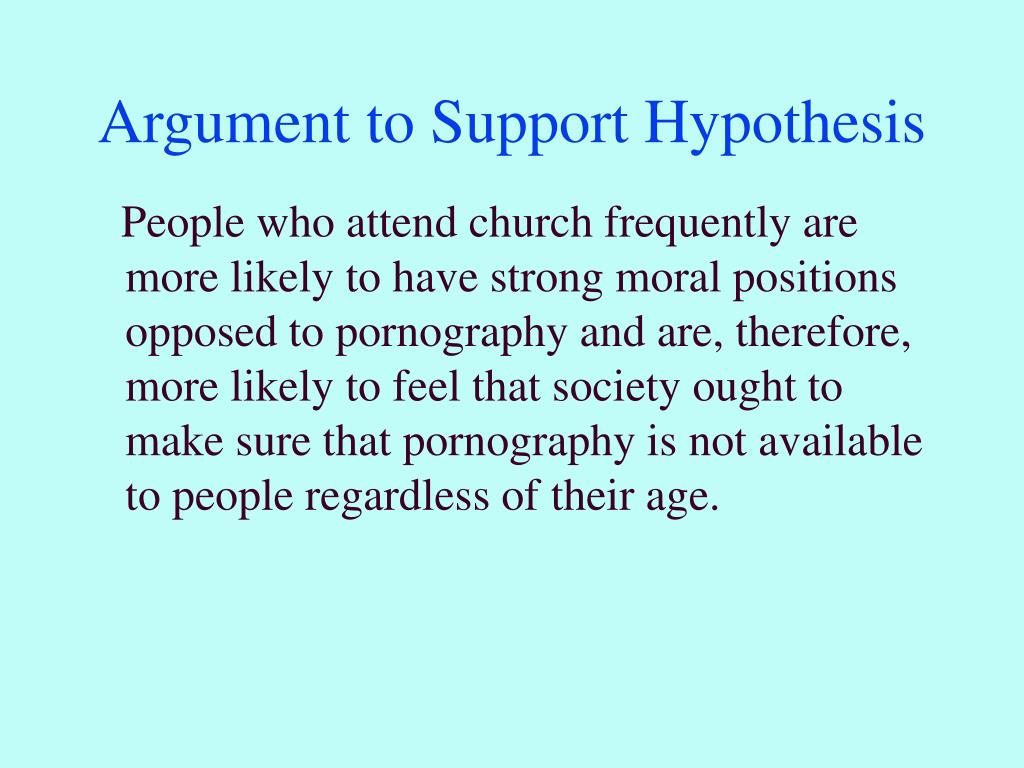 Argument to Support Hypothesis

People who attend church frequently are more likely to have strong moral positions opposed to pornography and are, therefore, more likely to feel that society ought to make sure that pornography is not available to people regardless of their age.